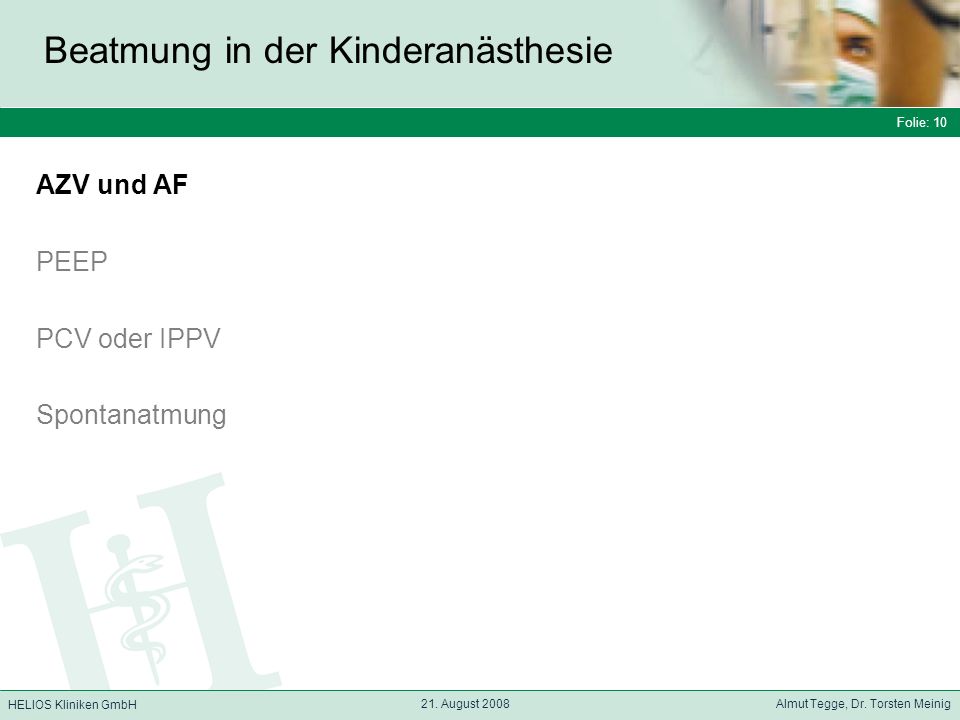 Beatmung in der Kinderanästhesie

Folie: 10

AZV und AF

PEEP

PCV oder IPPV

Spontanatmung

HELIOS Kliniken GmbH

21. August 2008

Almut Tegge, Dr. Torsten Meinig